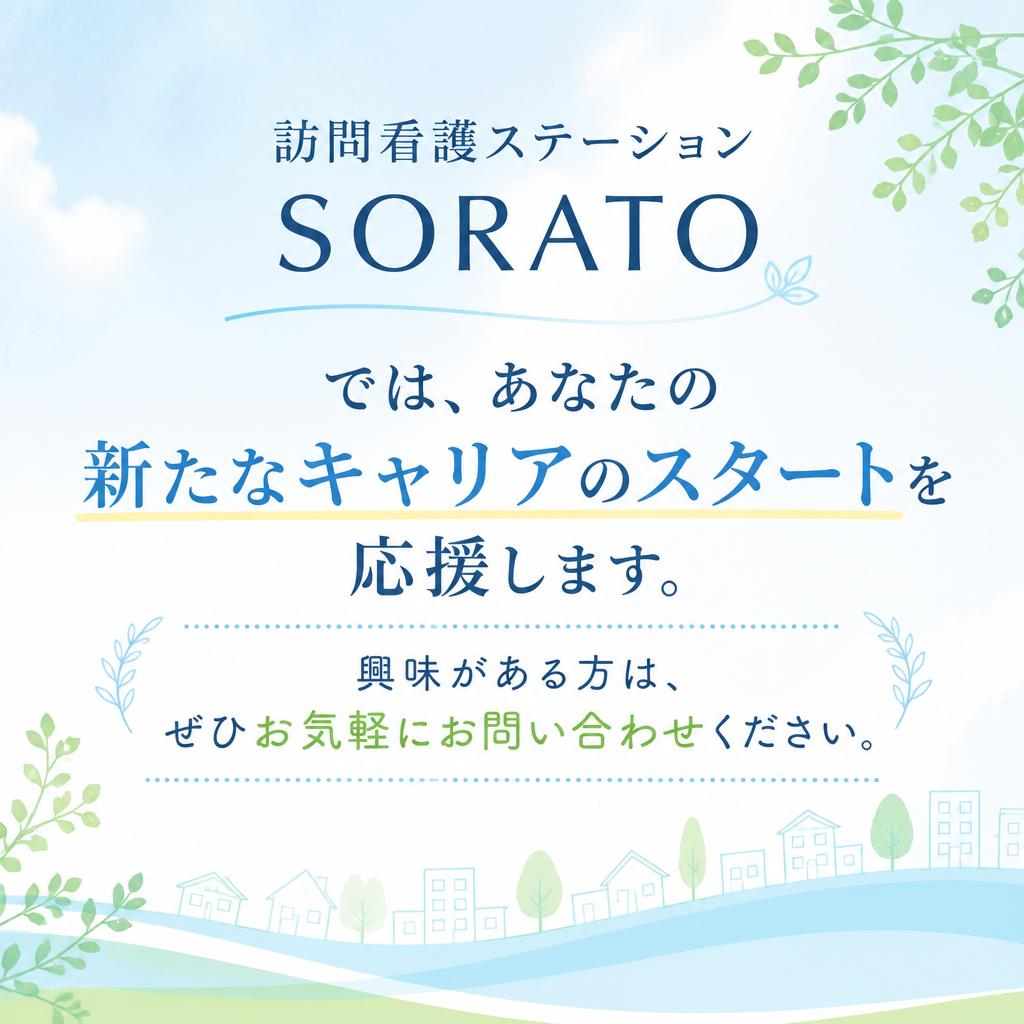 訪問看護ステーション
SORATO

では、あなたの
新たなキャリアのスタートを
応援します。

興味がある方は、
ぜひお気軽にお問い合わせください。